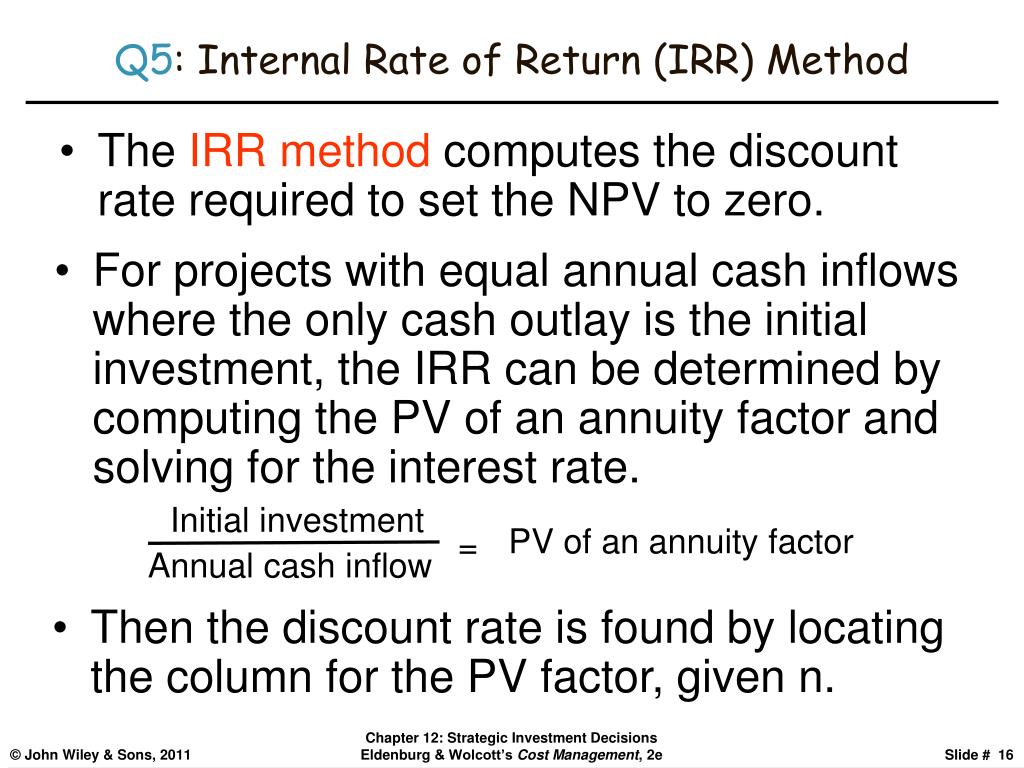 Q5: Internal Rate of Return (IRR) Method

• The IRR method computes the discount rate required to set the NPV to zero.

• For projects with equal annual cash inflows where the only cash outlay is the initial investment, the IRR can be determined by computing the PV of an annuity factor and solving for the interest rate.

$\frac{\text{Initial investment}}{\text{Annual cash inflow}} = \text{PV of an annuity factor}$

• Then the discount rate is found by locating the column for the PV factor, given n.

© John Wiley & Sons, 2011

Chapter 12: Strategic Investment Decisions
Eldenburg & Wolcott's Cost Management, 2e

Slide # 16